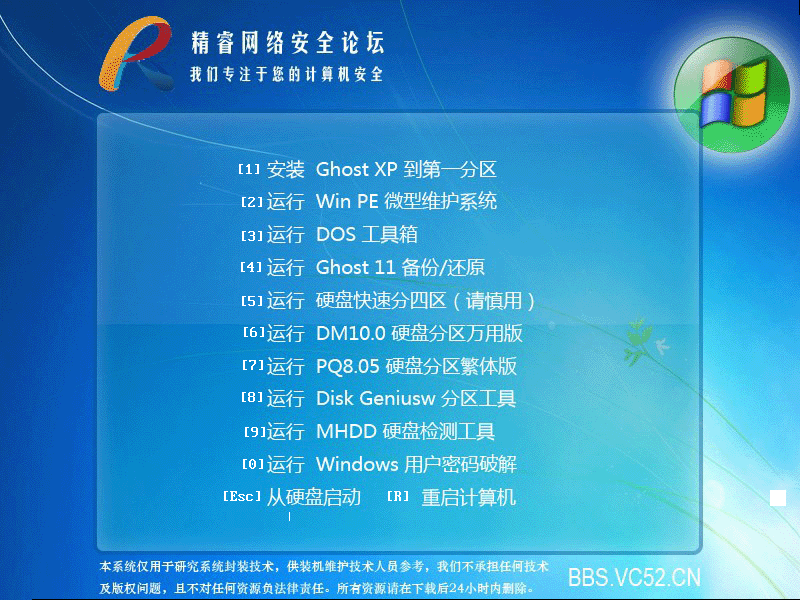 精睿网络安全论坛
我们专注于您的计算机安全

[1] 安装 Ghost XP 到第一分区
[2] 运行 Win PE 微型维护系统
[3] 运行 DOS 工具箱
[4] 运行 Ghost 11 备份/还原
[5] 运行 硬盘快速分四区（请慎用）
[6] 运行 DM10.0 硬盘分区万用版
[7] 运行 PQ8.05 硬盘分区繁体版
[8] 运行 Disk Geniusw 分区工具
[9] 运行 MHDD 硬盘检测工具
[0] 运行 Windows 用户密码破解
[Esc] 从硬盘启动 [R] 重启计算机

本系统仅用于研究系统封装技术，供装机维护技术人员参考，我们不承担任何技术及版权问题，且不对任何资源负法律责任。所有资源请在下载后24小时内删除。

BBS.VC52.CN